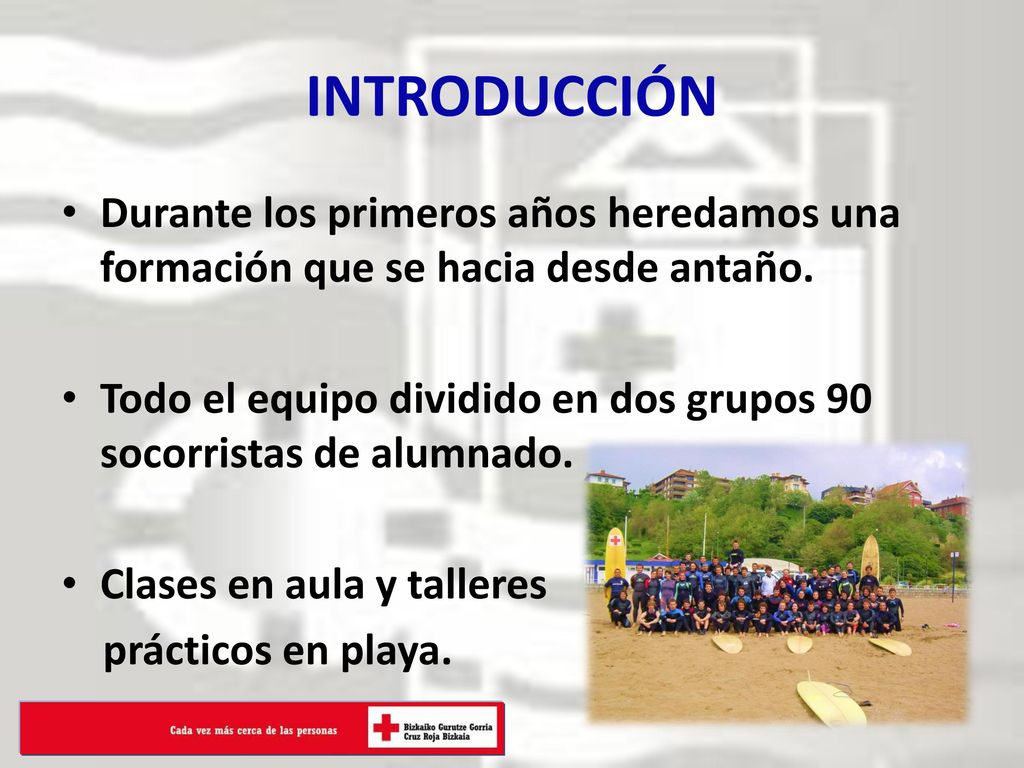 INTRODUCCIÓN

• Durante los primeros años heredamos una formación que se hacia desde antaño.

• Todo el equipo dividido en dos grupos 90 socorristas de alumnado.

• Clases en aula y talleres prácticos en playa.

Cada vez más cerca de las personas

Bizkaiko Gurutze Gorria
Cruz Roja Bizkaia